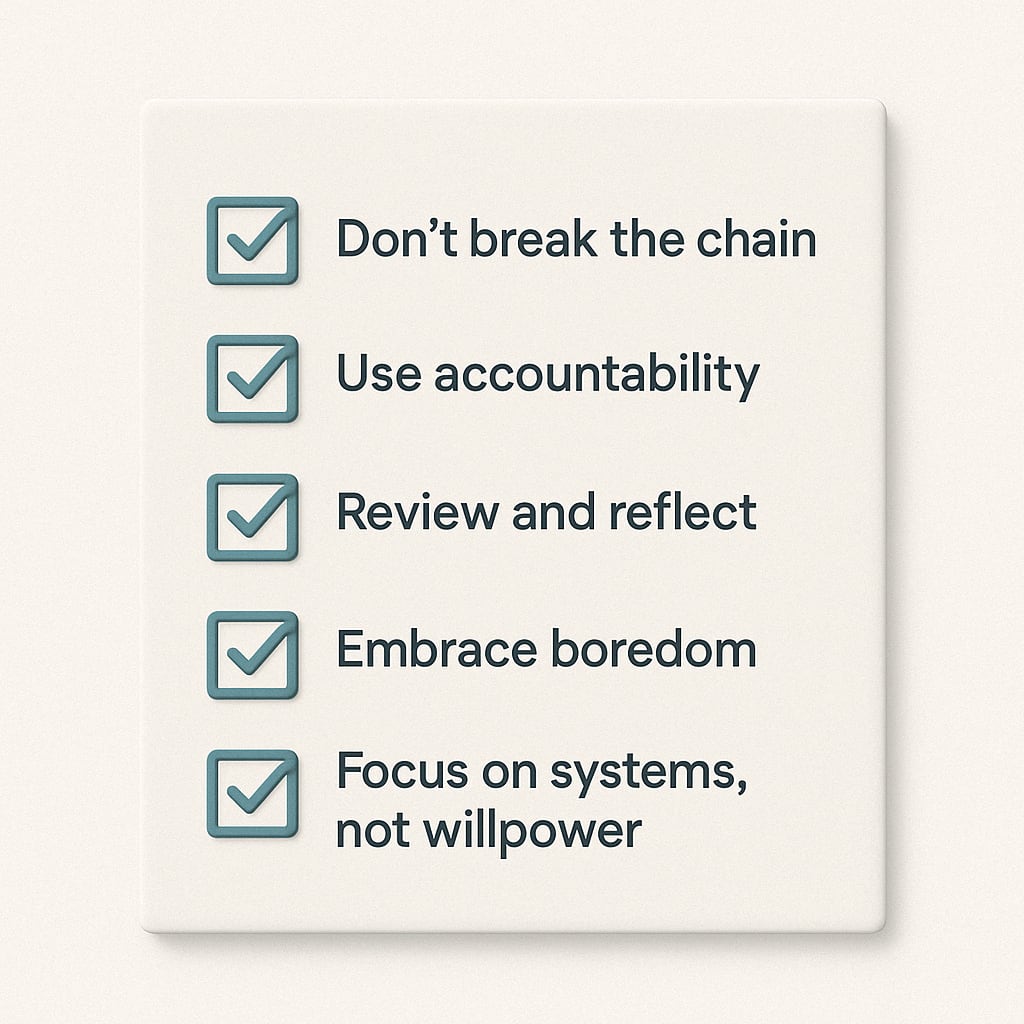 Don’t break the chain

Use accountability

Review and reflect

Embrace boredom

Focus on systems, not willpower